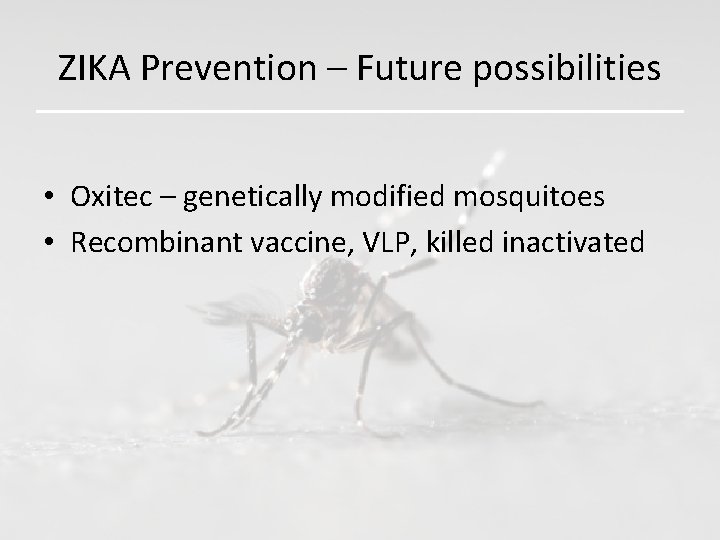 ZIKA Prevention – Future possibilities

• Oxitec – genetically modified mosquitoes
• Recombinant vaccine, VLP, killed inactivated